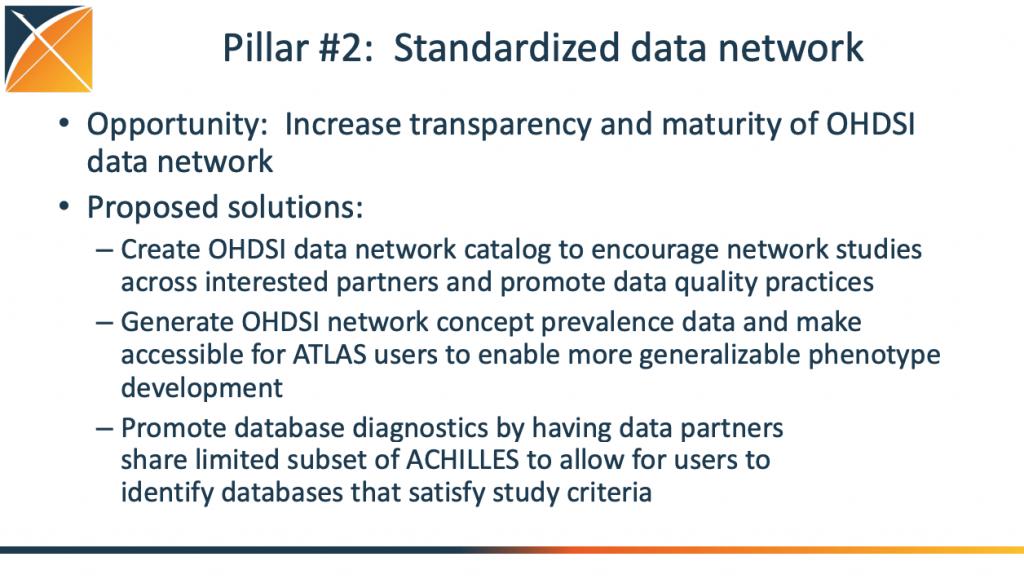 Pillar #2: Standardized data network

• Opportunity: Increase transparency and maturity of OHDSI data network

• Proposed solutions:

– Create OHDSI data network catalog to encourage network studies across interested partners and promote data quality practices

– Generate OHDSI network concept prevalence data and make accessible for ATLAS users to enable more generalizable phenotype development

– Promote database diagnostics by having data partners share limited subset of ACHILLES to allow for users to identify databases that satisfy study criteria